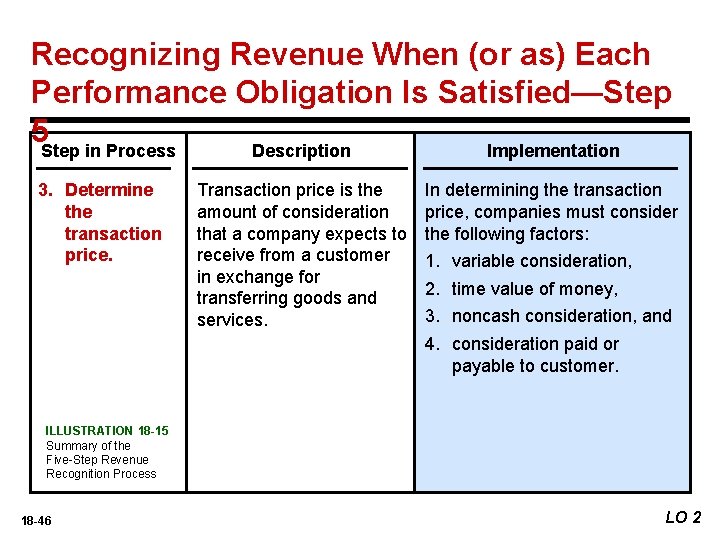 Recognizing Revenue When (or as) Each Performance Obligation Is Satisfied—Step 5

| Step in Process | Description | Implementation |
|---|---|---|
| 3. Determine the transaction price. | Transaction price is the amount of consideration that a company expects to receive from a customer in exchange for transferring goods and services. | In determining the transaction price, companies must consider the following factors: 1. variable consideration, 2. time value of money, 3. noncash consideration, and 4. consideration paid or payable to customer. |

ILLUSTRATION 18-15
Summary of the Five-Step Revenue Recognition Process

18-46

LO 2